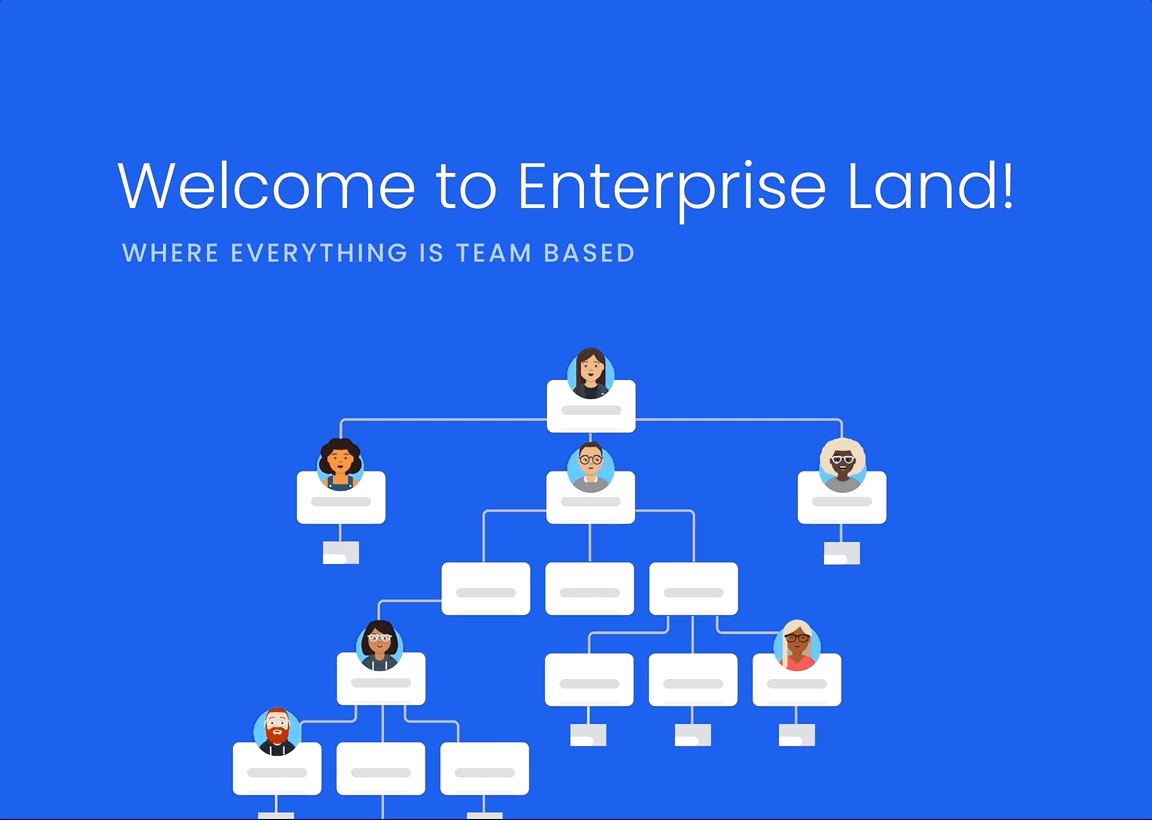 Welcome to Enterprise Land!

WHERE EVERYTHING IS TEAM BASED